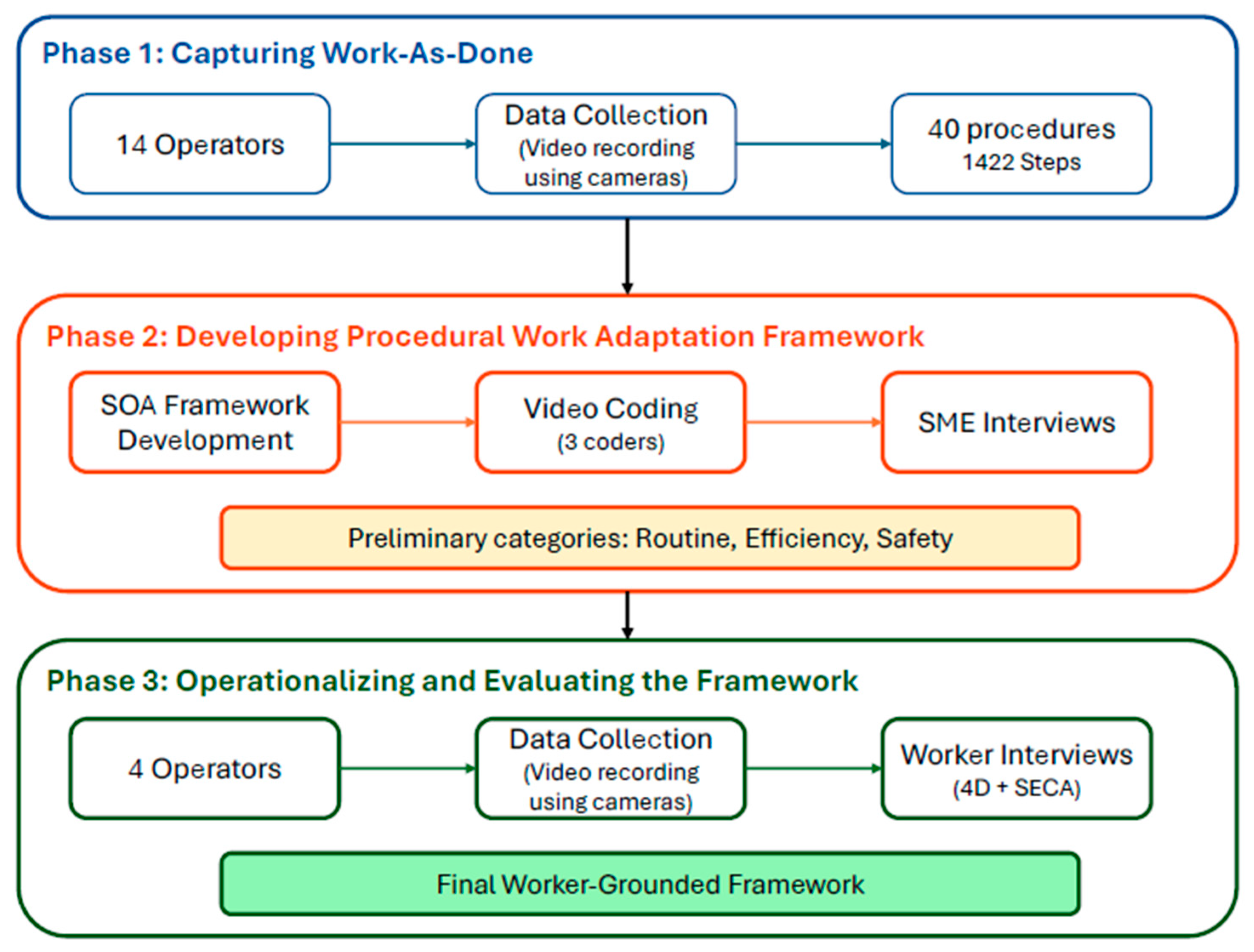 Phase 1: Capturing Work-As-Done

14 Operators

Data Collection (Video recording using cameras)

40 procedures 1422 Steps

Phase 2: Developing Procedural Work Adaptation Framework

SOA Framework Development

Video Coding (3 coders)

SME Interviews

Preliminary categories: Routine, Efficiency, Safety

Phase 3: Operationalizing and Evaluating the Framework

4 Operators

Data Collection (Video recording using cameras)

Worker Interviews (4D + SECA)

Final Worker-Grounded Framework